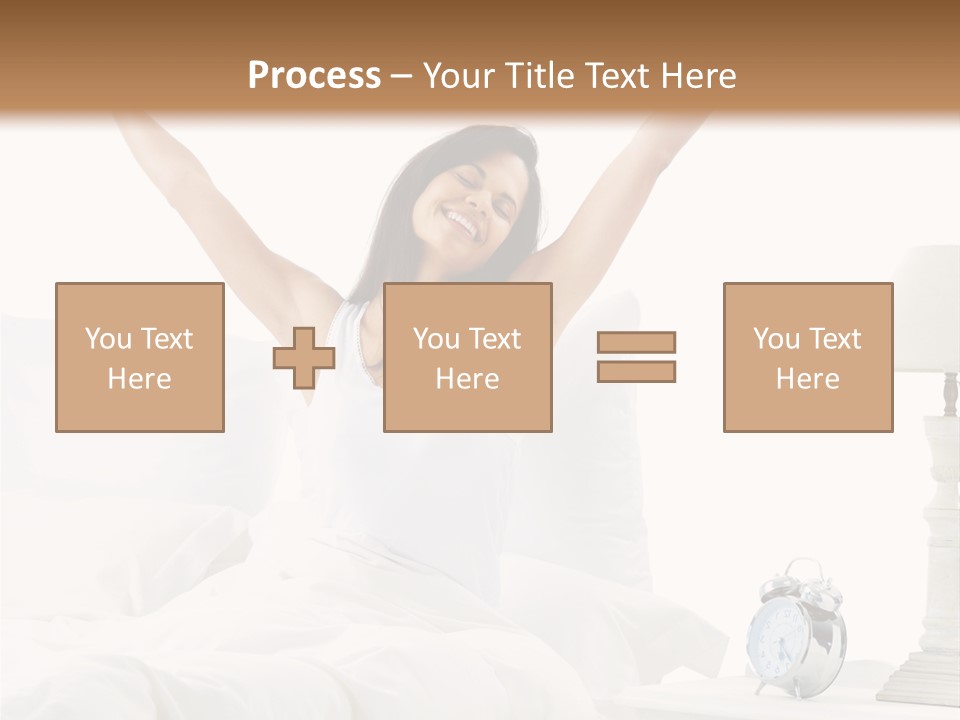 Process – Your Title Text Here

You Text Here

You Text Here

You Text Here